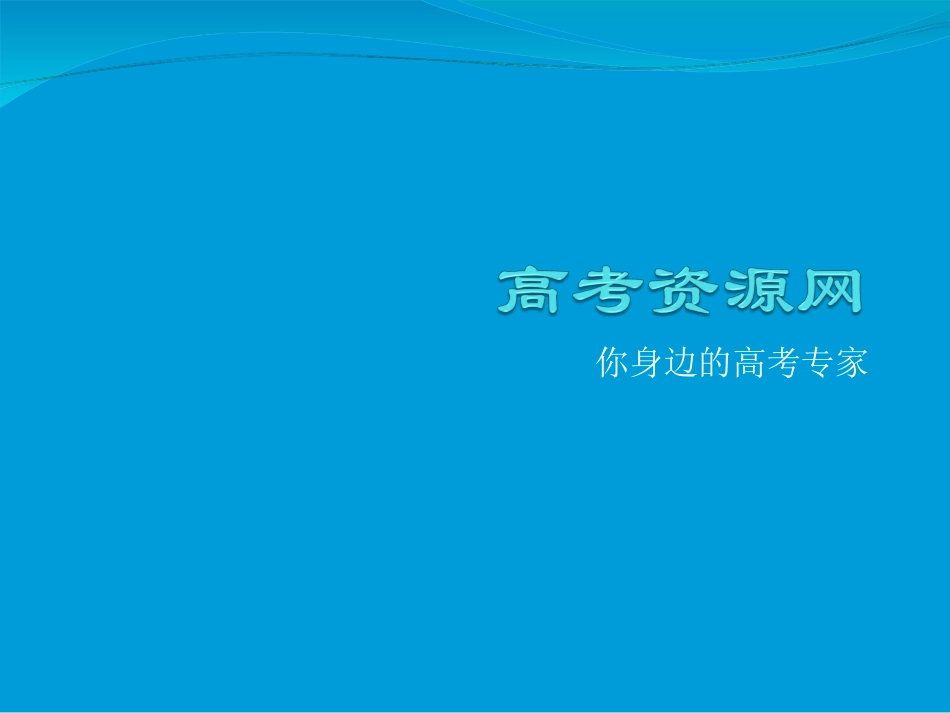 高考资源网

你身边的高考专家